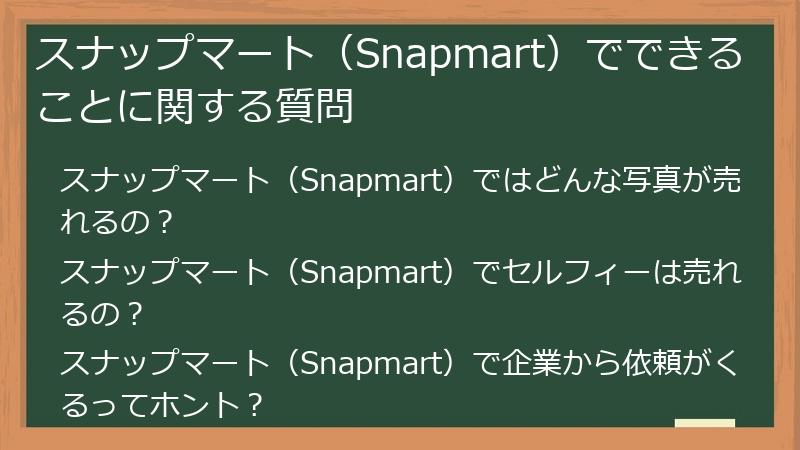 スナップマート（Snapmart）でできることに関する質問

スナップマート（Snapmart）ではどんな写真が売れるの？

スナップマート（Snapmart）でセルフィーは売れるの？

スナップマート（Snapmart）で企業から依頼がくるってホント？